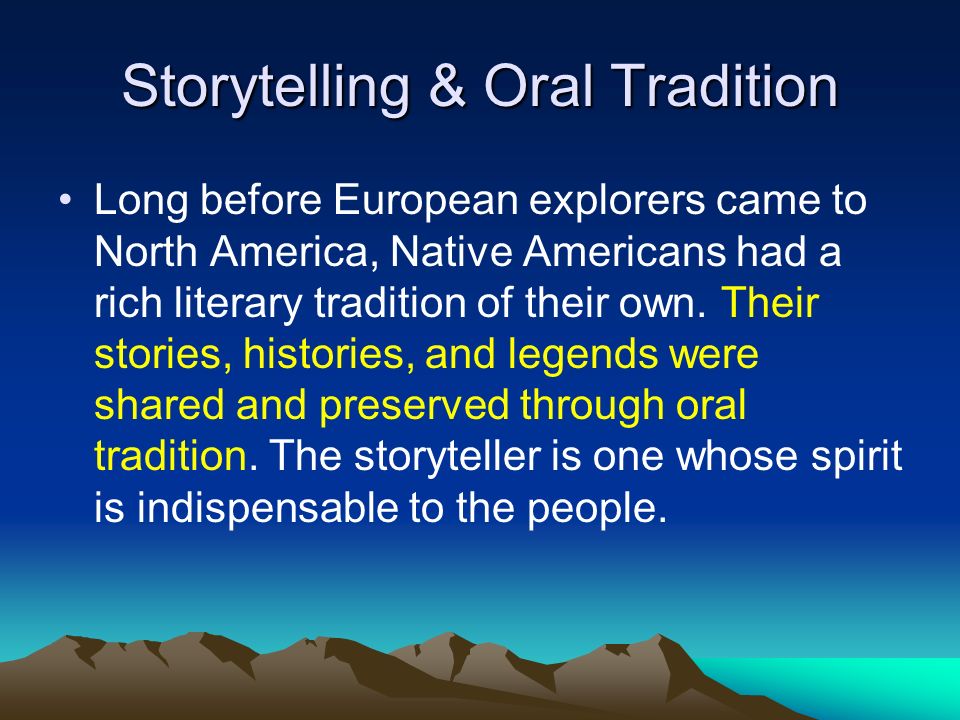 Storytelling & Oral Tradition

• Long before European explorers came to North America, Native Americans had a rich literary tradition of their own. Their stories, histories, and legends were shared and preserved through oral tradition. The storyteller is one whose spirit is indispensable to the people.